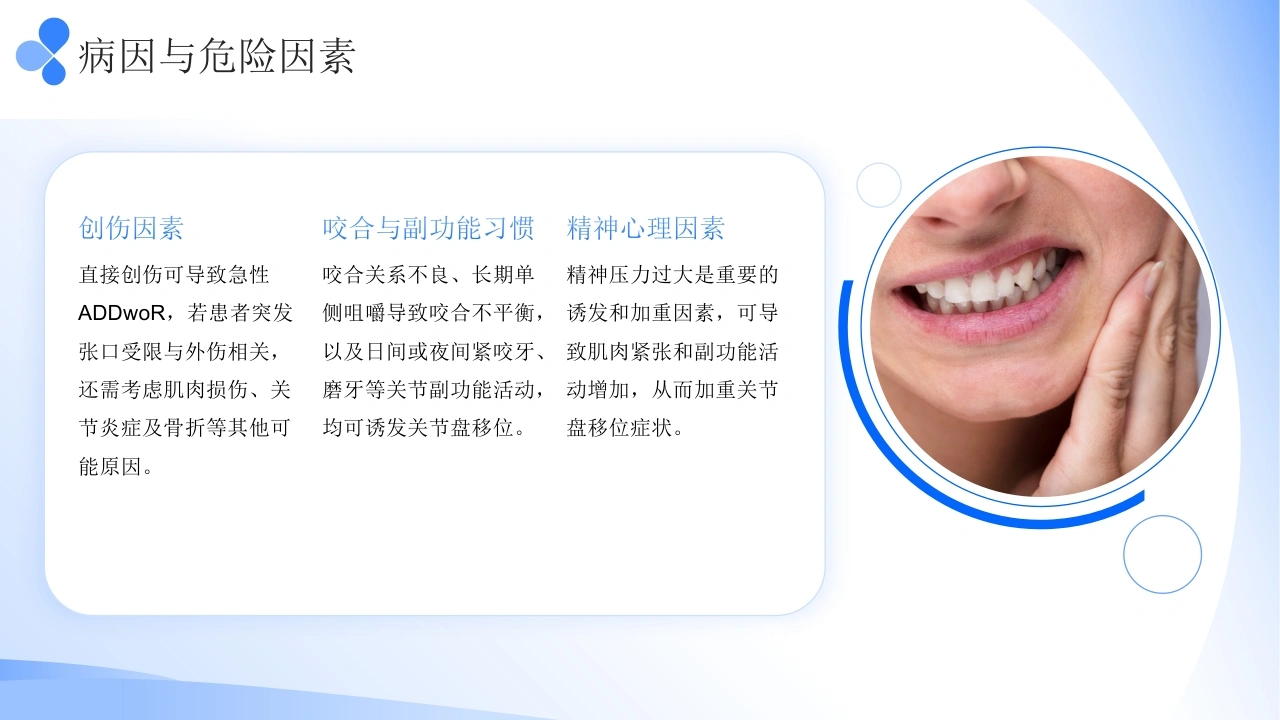 病因与危险因素

创伤因素

直接创伤可导致急性ADDwoR，若患者突发张口受限与外伤相关，还需考虑肌肉损伤、关节炎症及骨折等其他可能原因。

咬合与副功能习惯

咬合关系不良、长期单侧咀嚼导致咬合不平衡，以及日间或夜间紧咬牙、磨牙等关节副功能活动，均可诱发关节盘移位。

精神心理因素

精神压力过大是重要的诱发和加重因素，可导致肌肉紧张和副功能活动增加，从而加重关节盘移位症状。